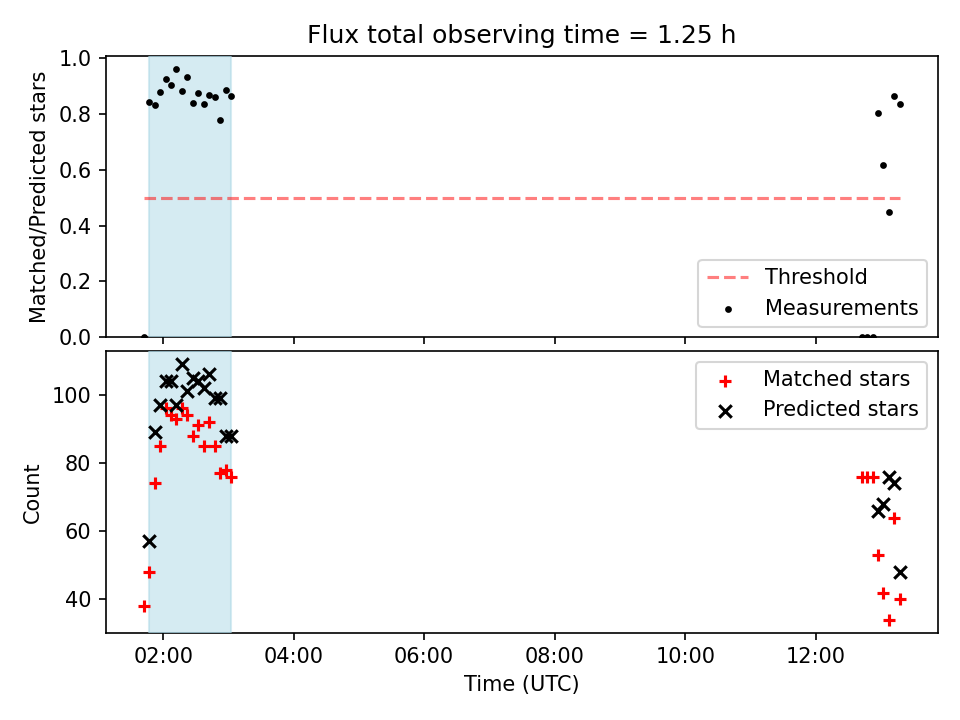 Flux total observing time = 1.25 h

Matched/Predicted stars

1.0
0.8
0.6
0.4
0.2
0.0

Threshold
Measurements

Count

100
80
60
40

Matched stars
Predicted stars

02:00
04:00
06:00
08:00
10:00
12:00

Time (UTC)